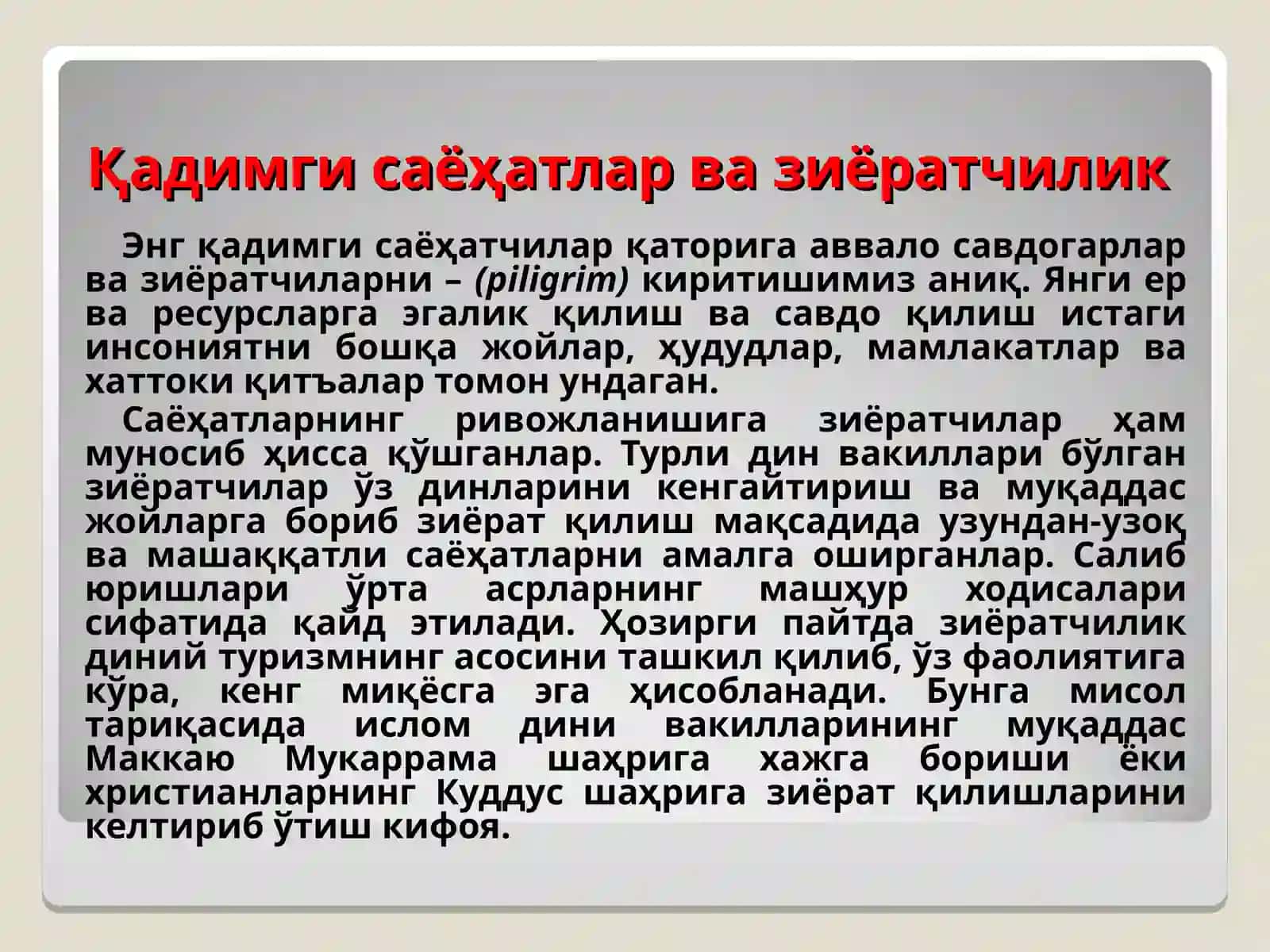 Қадимги саёҳатлар ва зиёратчилик

Энг қадимги саёҳатчилар қаторига аввало савдогарлар ва зиёратчиларни – (piligrim) киритишимиз аниқ. Янги ер ва ресурсларга эгалик қилиш ва савдо қилиш истаги инсониятни бошқа жойлар, ҳудудлар, мамлакатлар ва хаттоки қитъалар томон ундаган.

Саёҳатларнинг ривожланишига зиёратчилар ҳам муносиб ҳисса қўшганлар. Турли дин вакиллари бўлган зиёратчилар ўз динларини кенгайтириш ва муқаддас жойларга бориб зиёрат қилиш мақсадида узундан-узоқ ва машаққатли саёҳатларни амалга оширганлар. Салиб юришлари ўрта асрларнинг машҳур ходисалари сифатида қайд этилади. Ҳозирги пайтда зиёратчилик диний туризмнинг асосини ташкил қилиб, ўз фаолиятига кўра, кенг миқёсга эга ҳисобланади. Бунга мисол тариқасида ислом дини вакилларининг муқаддас Маккаю Мукаррама шаҳрига хажга бориши ёки христианларнинг Куддус шаҳрига зиёрат қилишларини келтириб ўтиш кифоя.